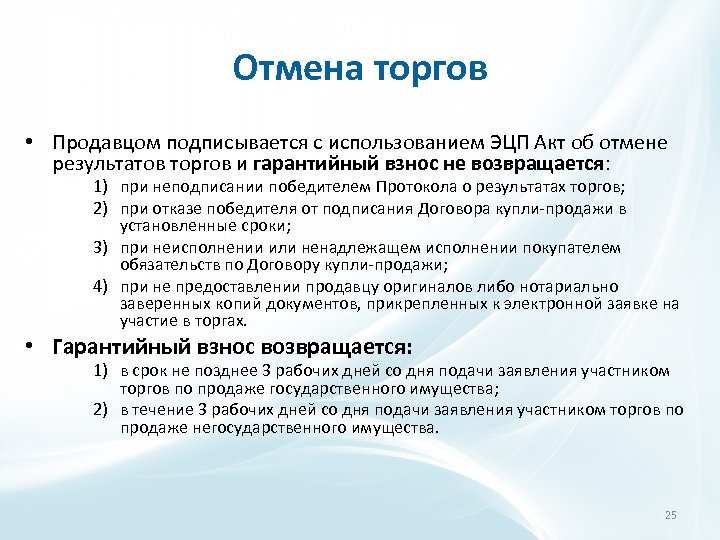 Отмена торгов

• Продавцом подписывается с использованием ЭЦП Акт об отмене результатов торгов и гарантийный взнос не возвращается:

1) при неподписании победителем Протокола о результатах торгов;
2) при отказе победителя от подписания Договора купли-продажи в установленные сроки;
3) при неисполнении или ненадлежащем исполнении покупателем обязательств по Договору купли-продажи;
4) при не предоставлении продавцу оригиналов либо нотариально заверенных копий документов, прикрепленных к электронной заявке на участие в торгах.

• Гарантийный взнос возвращается:

1) в срок не позднее 3 рабочих дней со дня подачи заявления участником торгов по продаже государственного имущества;
2) в течение 3 рабочих дней со дня подачи заявления участником торгов по продаже негосударственного имущества.

25